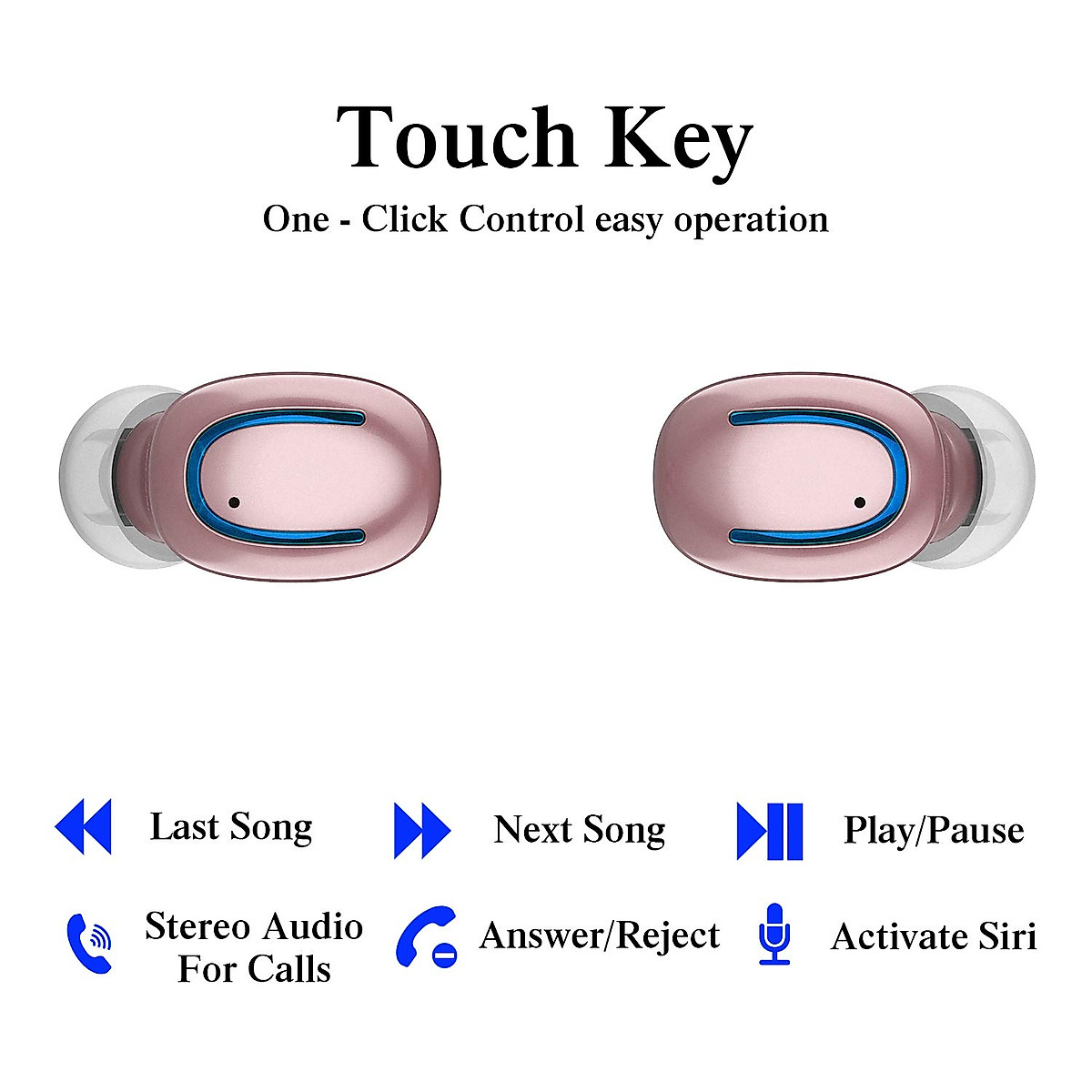 Touch Key

One - Click Control easy operation

Last Song

Next Song

Play/Pause

Stereo Audio For Calls

Answer/Reject

Activate Siri